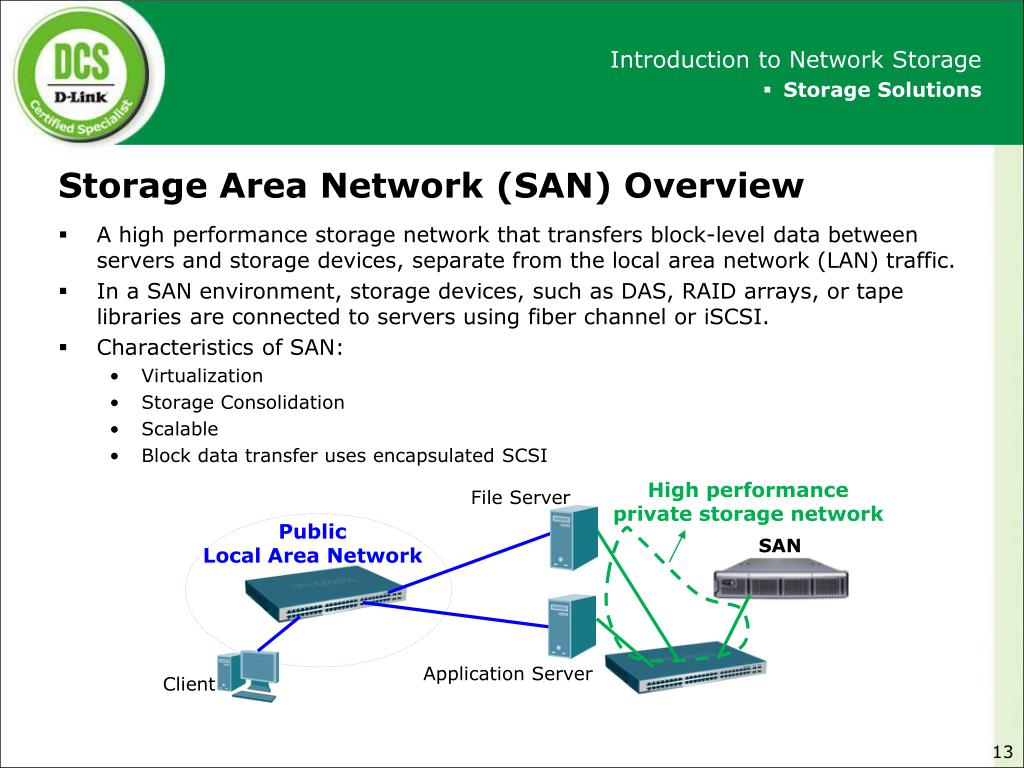 DCS
D-Link
Certified Specialist

Introduction to Network Storage
▪ Storage Solutions

Storage Area Network (SAN) Overview

▪ A high performance storage network that transfers block-level data between servers and storage devices, separate from the local area network (LAN) traffic.
▪ In a SAN environment, storage devices, such as DAS, RAID arrays, or tape libraries are connected to servers using fiber channel or iSCSI.
▪ Characteristics of SAN:
• Virtualization
• Storage Consolidation
• Scalable
• Block data transfer uses encapsulated SCSI

File Server
High performance private storage network
Public Local Area Network
SAN
Client
Application Server

13